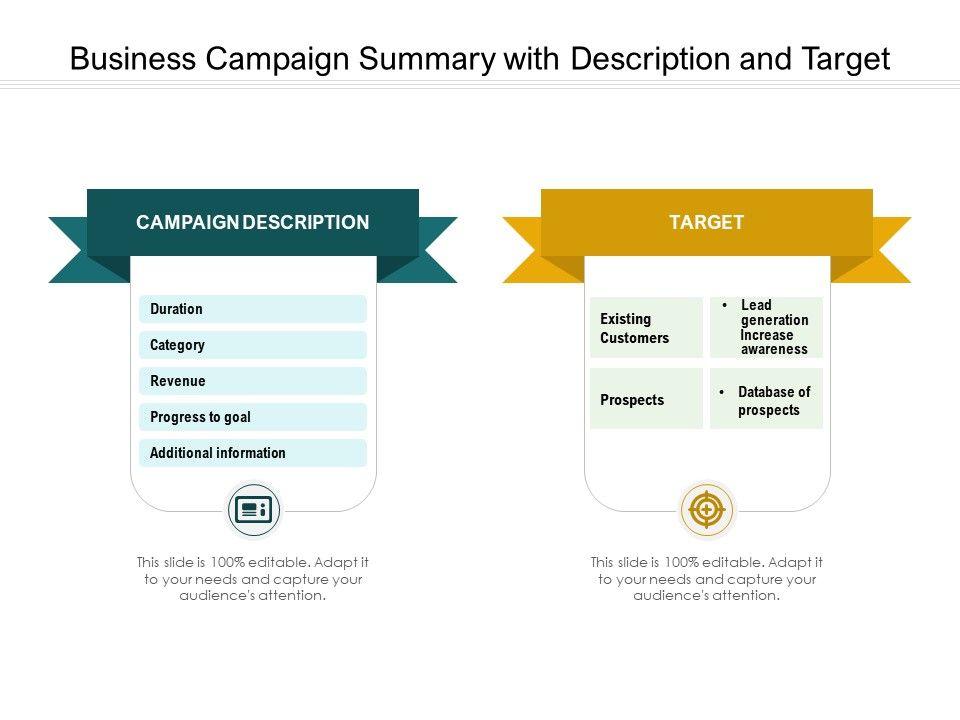 Business Campaign Summary with Description and Target

CAMPAIGN DESCRIPTION

Duration

Category

Revenue

Progress to goal

Additional information

This slide is 100% editable. Adapt it to your needs and capture your audience's attention.

TARGET

| Existing Customers | • Lead generation Increase awareness |
|---|---|
| Prospects | • Database of prospects |

This slide is 100% editable. Adapt it to your needs and capture your audience's attention.